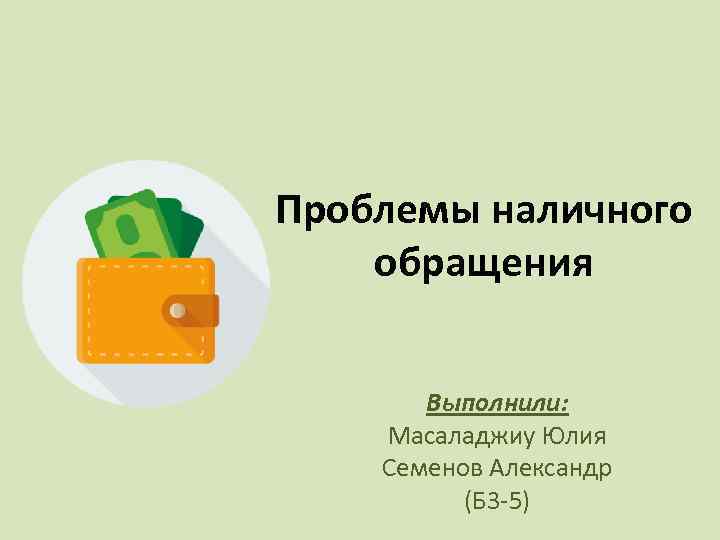 Проблемы наличного обращения

Выполнили:
Масаладжиу Юлия
Семенов Александр
(Б3-5)